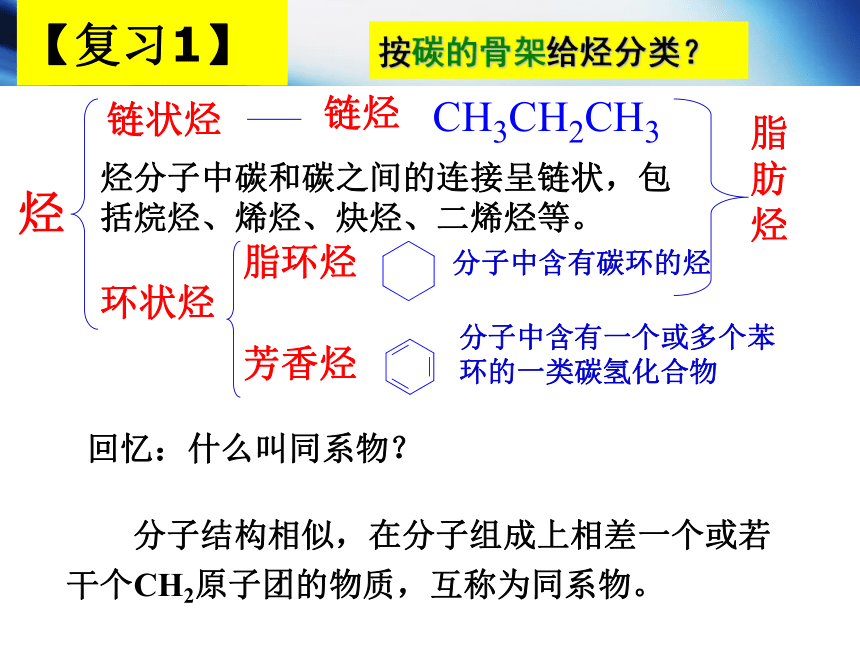 【复习1】

按碳的骨架给烃分类？

烃

链状烃 —— 链烃 $CH_3CH_2CH_3$

烃分子中碳和碳之间的连接呈链状，包括烷烃、烯烃、炔烃、二烯烃等。

环状烃

脂环烃 分子中含有碳环的烃

芳香烃 分子中含有一个或多个苯环的一类碳氢化合物

脂肪烃

回忆：什么叫同系物？

分子结构相似，在分子组成上相差一个或若干个$CH_2$原子团的物质，互称为同系物。